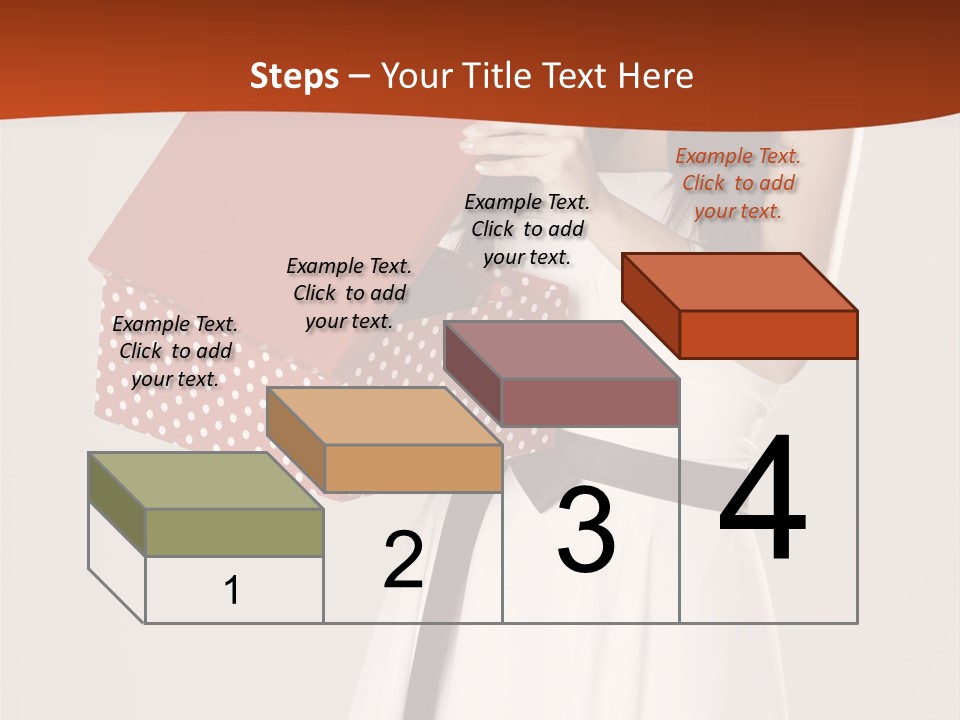 Steps – Your Title Text Here

Example Text. Click to add your text.

Example Text. Click to add your text.

Example Text. Click to add your text.

Example Text. Click to add your text.

1

2

3

4